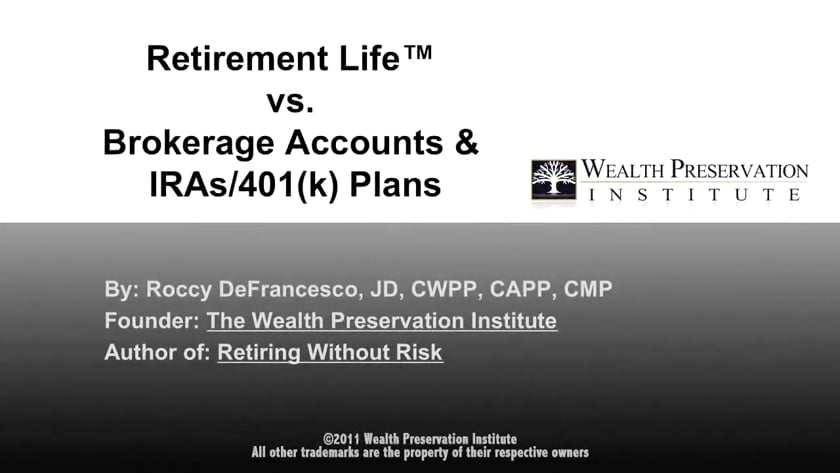 Retirement Life™
vs.
Brokerage Accounts &
IRAs/401(k) Plans

WEALTH PRESERVATION
INSTITUTE

By: Roccy DeFrancesco, JD, CWPP, CAPP, CMP
Founder: The Wealth Preservation Institute
Author of: Retiring Without Risk

©2011 Wealth Preservation Institute
All other trademarks are the property of their respective owners